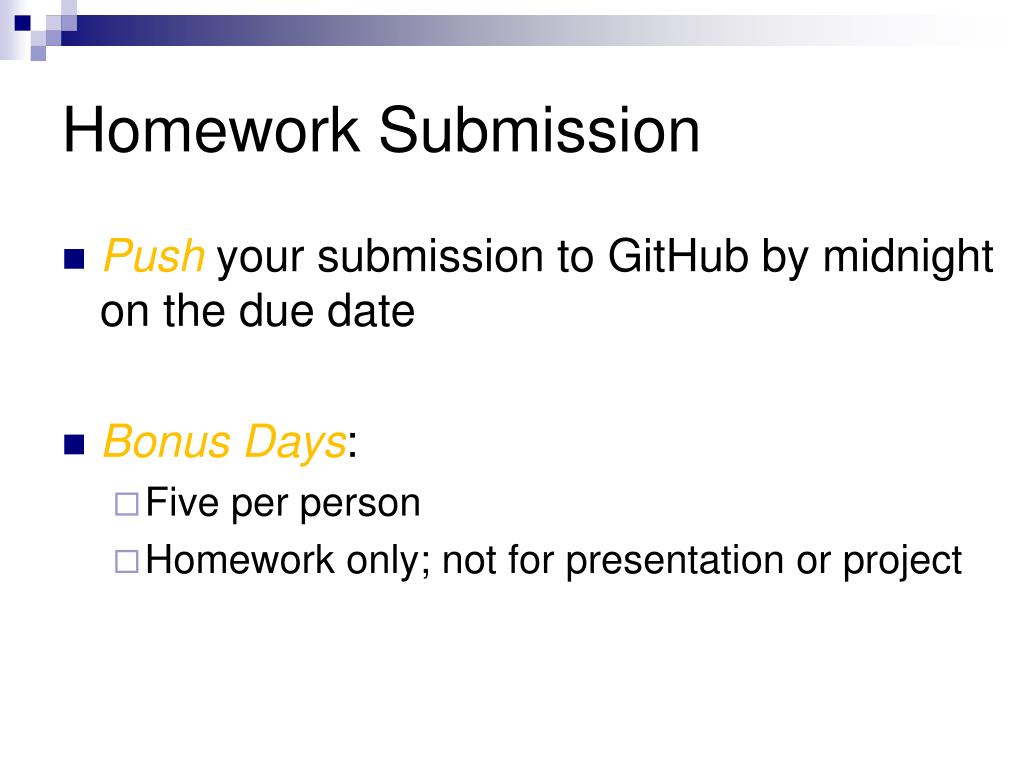 Homework Submission

Push your submission to GitHub by midnight on the due date

Bonus Days:

Five per person

Homework only; not for presentation or project